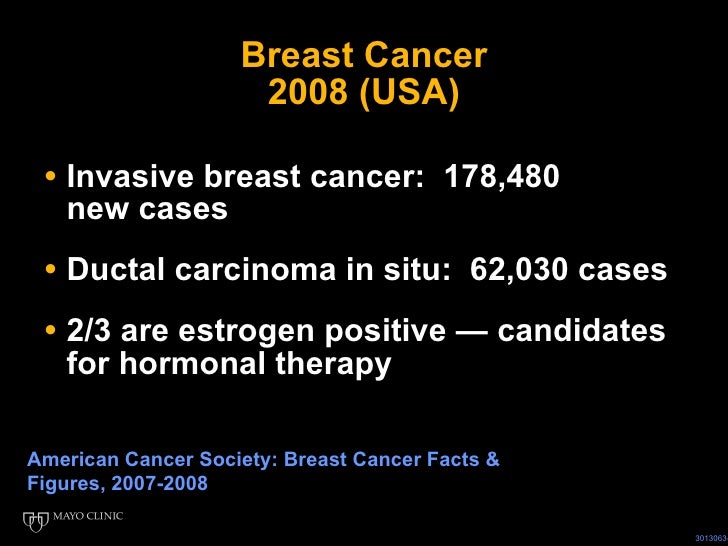 Breast Cancer
2008 (USA)

• Invasive breast cancer: 178,480 new cases

• Ductal carcinoma in situ: 62,030 cases

• 2/3 are estrogen positive — candidates for hormonal therapy

American Cancer Society: Breast Cancer Facts & Figures, 2007-2008

MAYO CLINIC

3013063